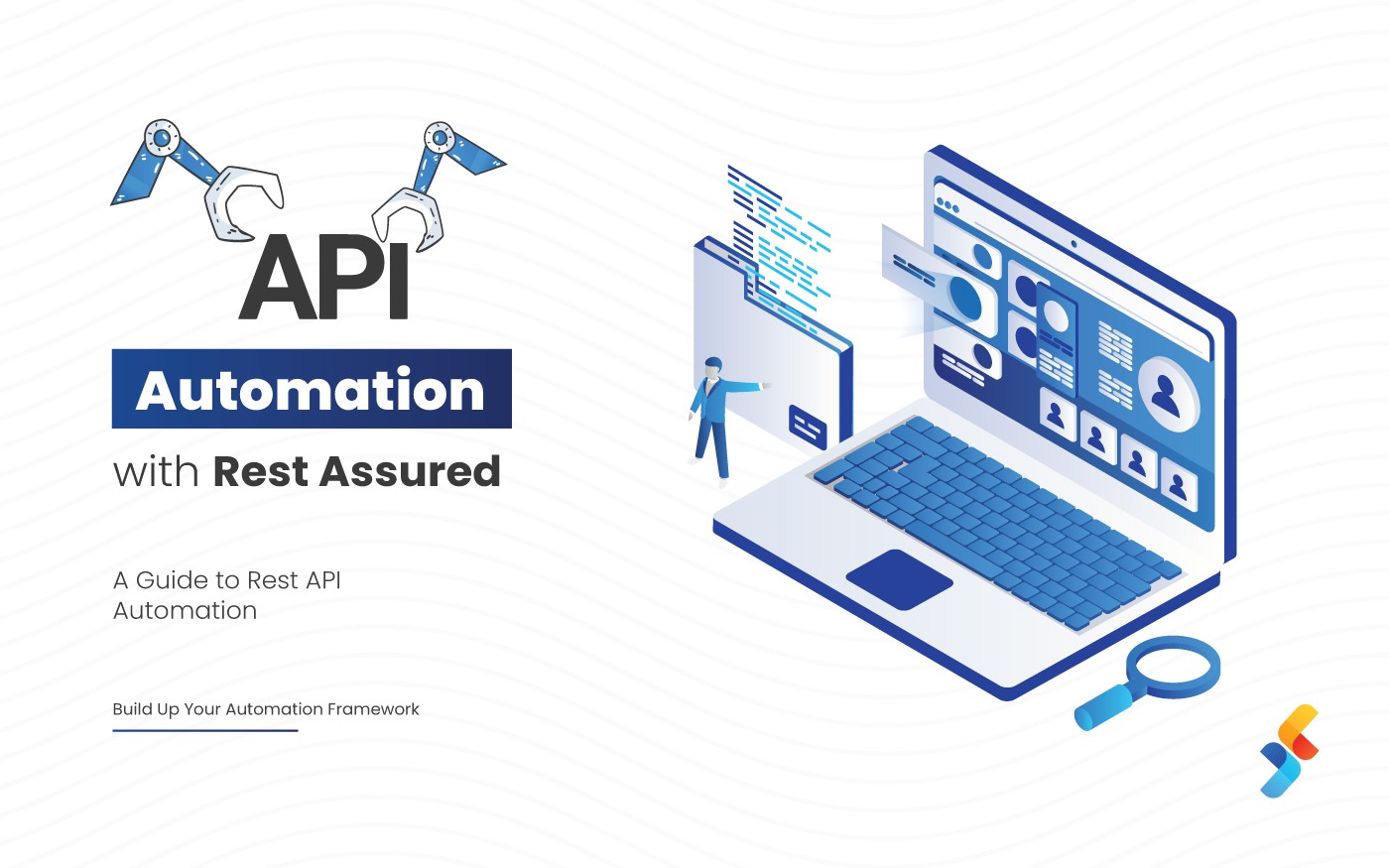 API

Automation

with Rest Assured

A Guide to Rest API Automation

Build Up Your Automation Framework